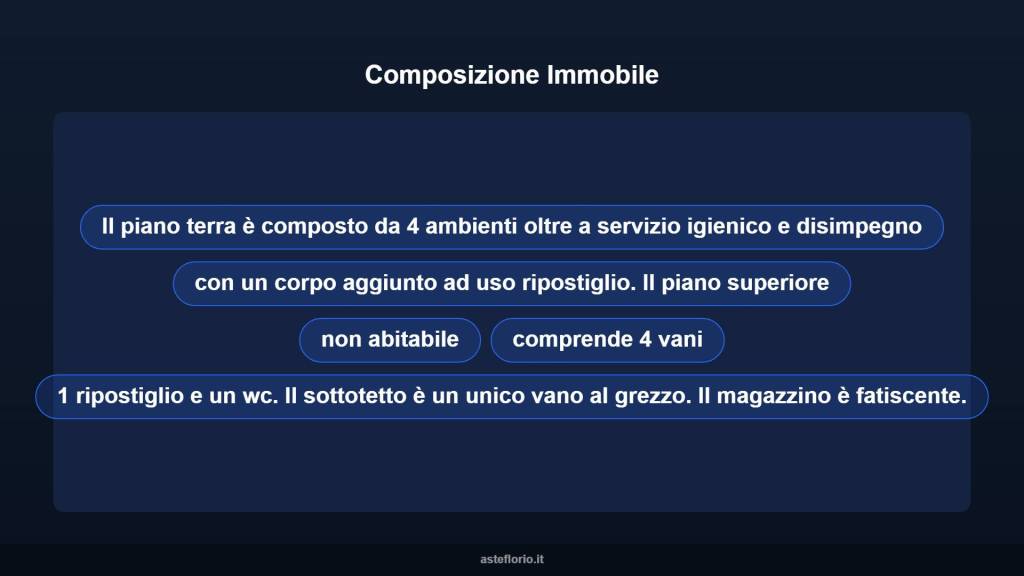 Composizione Immobile

Il piano terra è composto da 4 ambienti oltre a servizio igienico e disimpegno

con un corpo aggiunto ad uso ripostiglio. Il piano superiore

non abitabile

comprende 4 vani

1 ripostiglio e un wc. Il sottotetto è un unico vano al grezzo. Il magazzino è fatiscente.

asteflorio.it